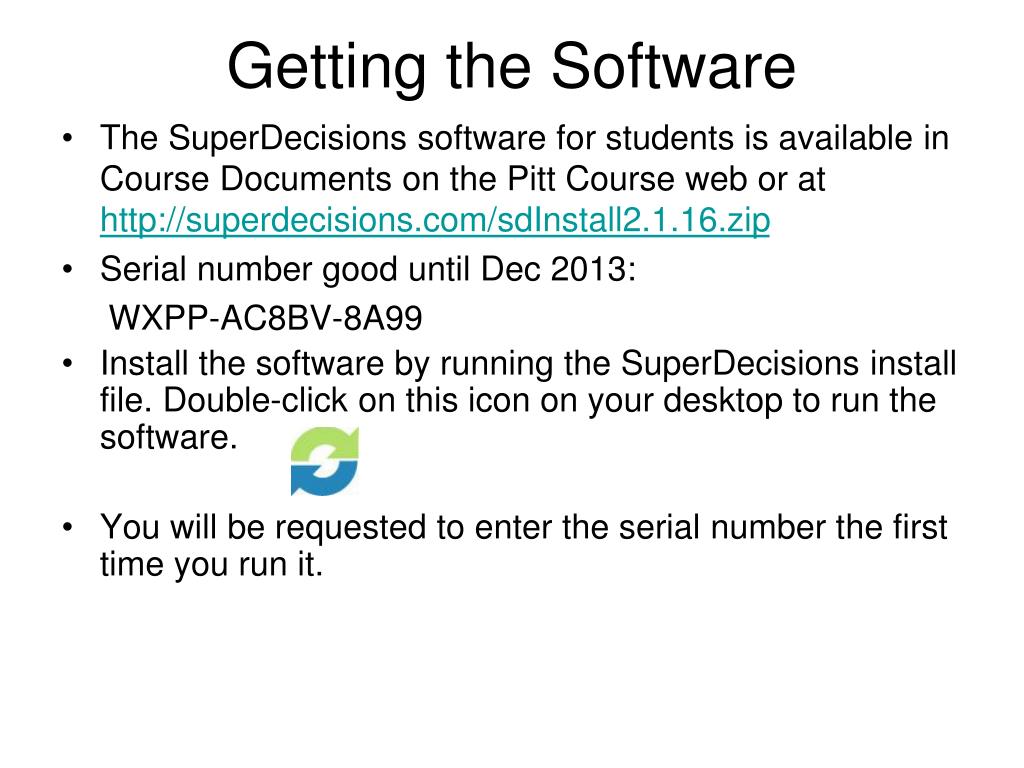 Getting the Software

• The SuperDecisions software for students is available in Course Documents on the Pitt Course web or at http://superdecisions.com/sdInstall2.1.16.zip

• Serial number good until Dec 2013:
WXPP-AC8BV-8A99

• Install the software by running the SuperDecisions install file. Double-click on this icon on your desktop to run the software.

• You will be requested to enter the serial number the first time you run it.